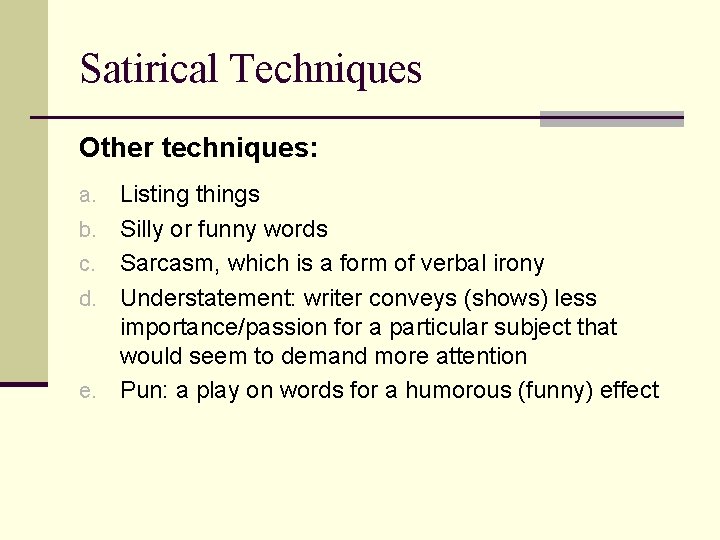 Satirical Techniques

Other techniques:

a. Listing things
b. Silly or funny words
c. Sarcasm, which is a form of verbal irony
d. Understatement: writer conveys (shows) less importance/passion for a particular subject that would seem to demand more attention
e. Pun: a play on words for a humorous (funny) effect